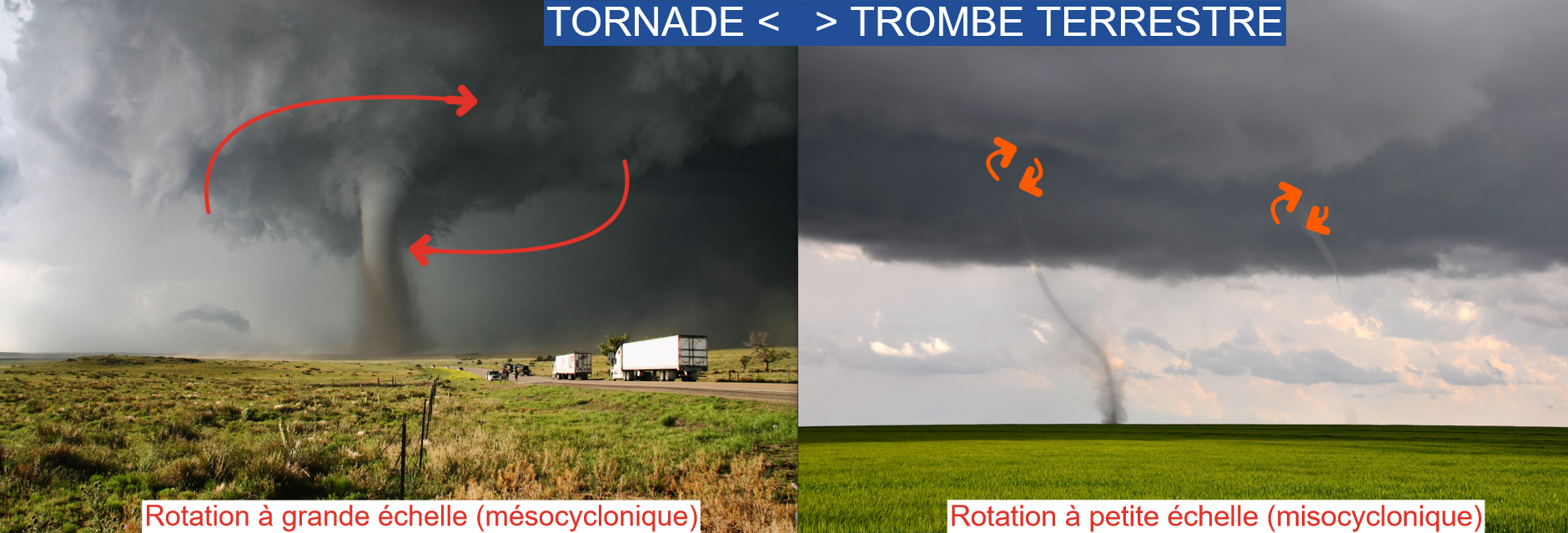 TORNADE <   > TROMBE TERRESTRE

Rotation à grande échelle (mésocyclonique)

Rotation à petite échelle (misocyclonique)